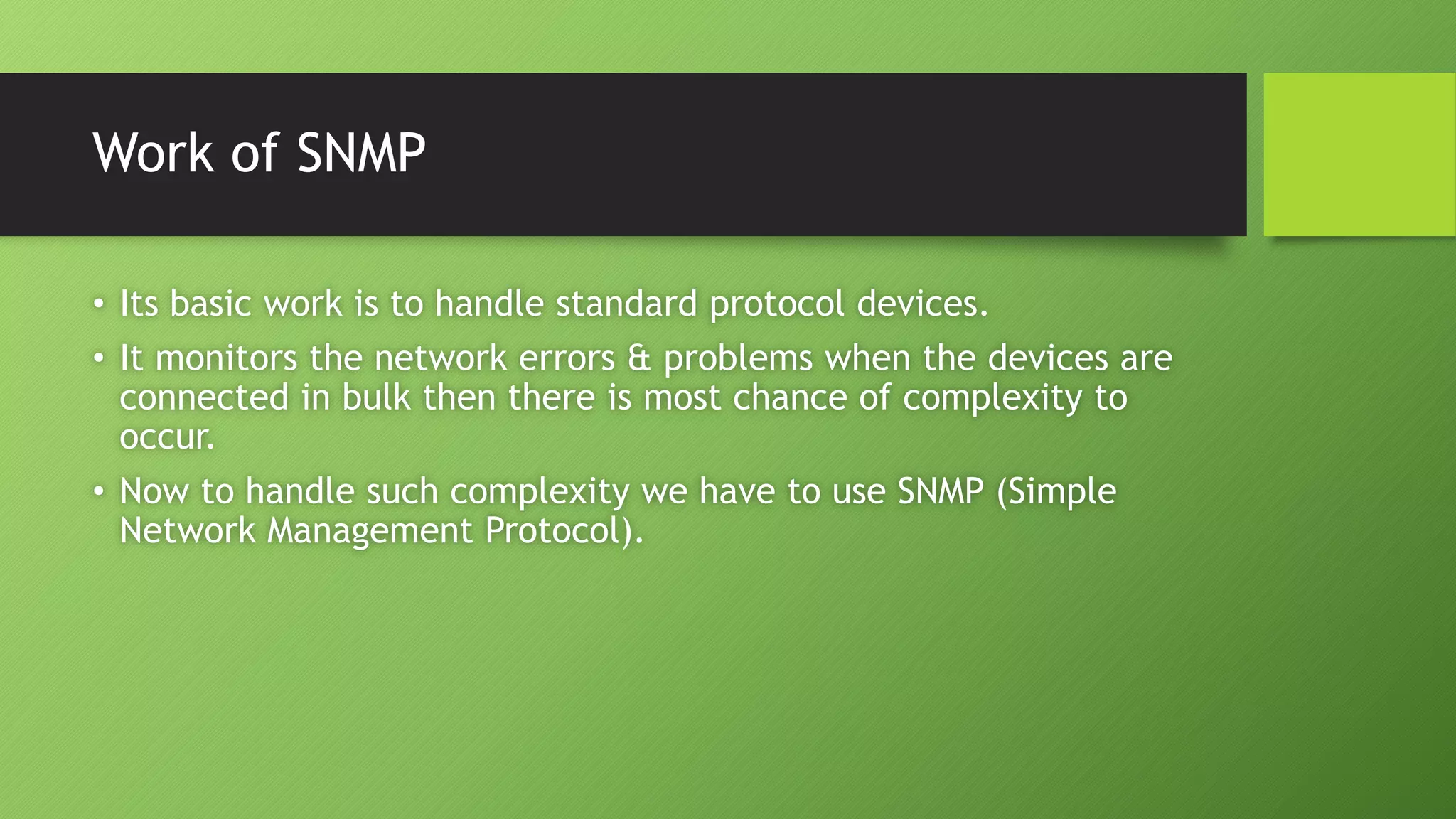 Work of SNMP

• Its basic work is to handle standard protocol devices.

• It monitors the network errors & problems when the devices are connected in bulk then there is most chance of complexity to occur.

• Now to handle such complexity we have to use SNMP (Simple Network Management Protocol).